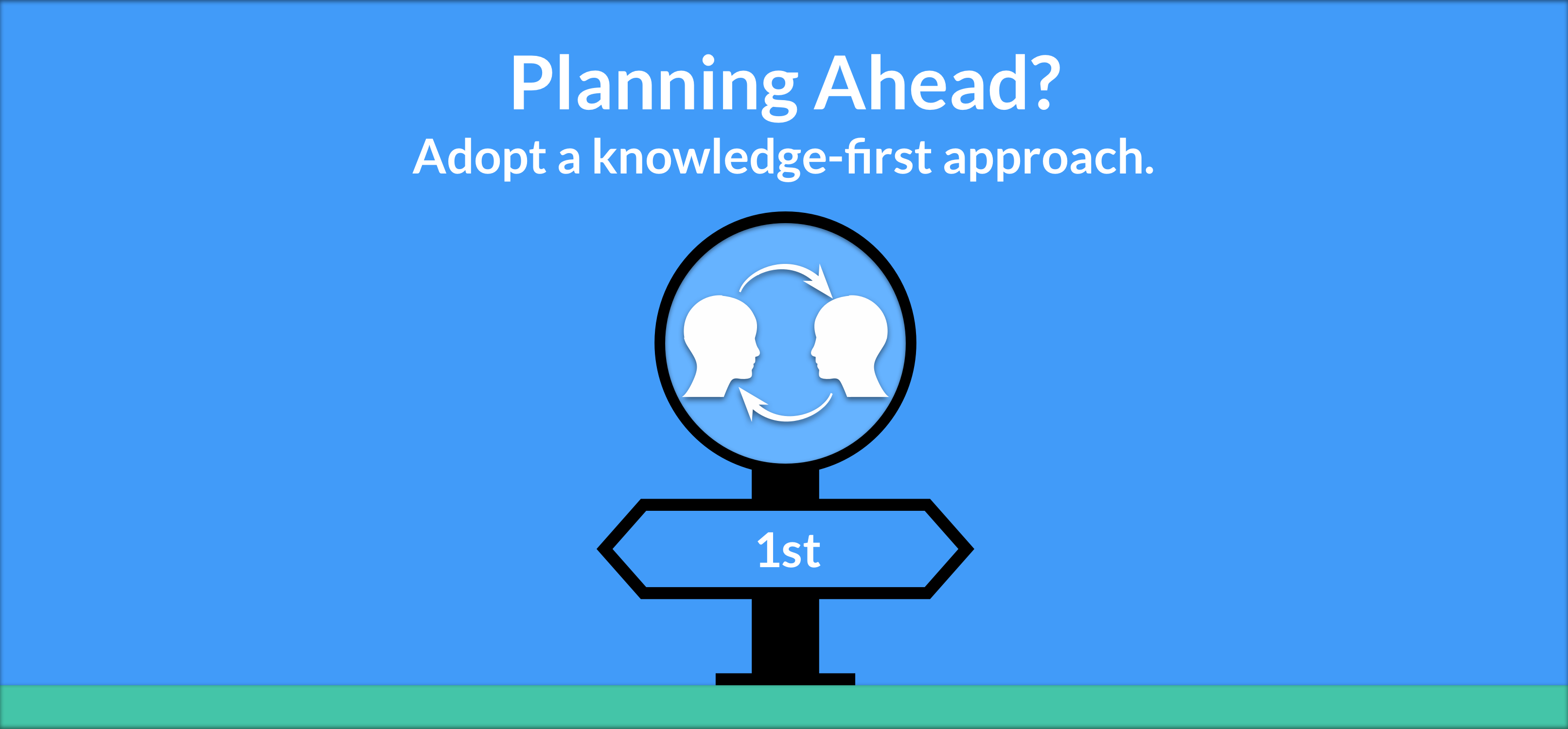 Planning Ahead?
Adopt a knowledge-first approach.

1st